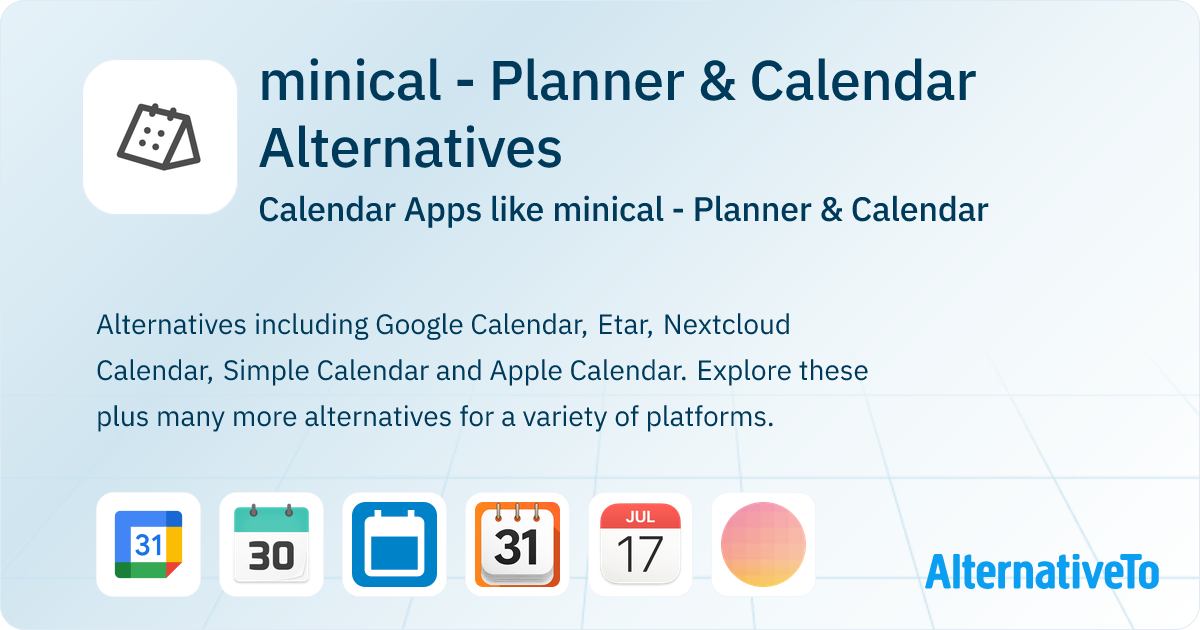 minical - Planner & Calendar Alternatives

Calendar Apps like minical - Planner & Calendar

Alternatives including Google Calendar, Etar, Nextcloud Calendar, Simple Calendar and Apple Calendar. Explore these plus many more alternatives for a variety of platforms.

31

30

31

JUL
17

AlternativeTo